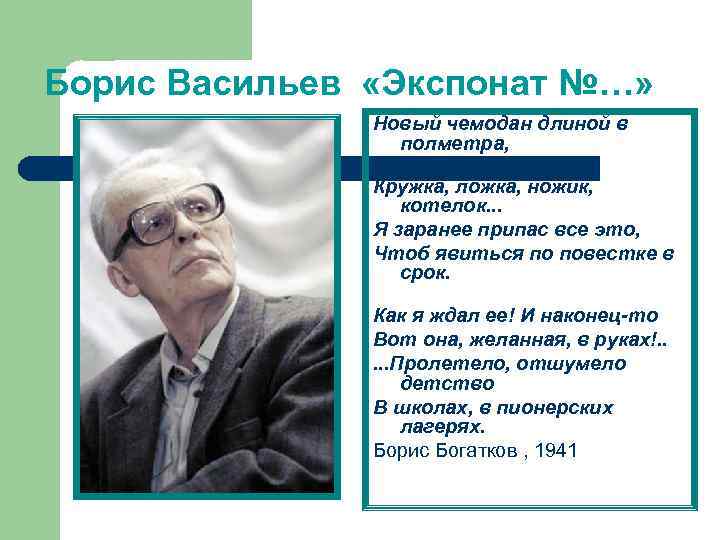 Борис Васильев «Экспонат №…»

Новый чемодан длиной в полметра,

Кружка, ложка, ножик, котелок...

Я заранее припас все это,

Чтоб явиться по повестке в срок.

Как я ждал ее! И наконец-то

Вот она, желанная, в руках!..

...Пролетело, отшумело детство

В школах, в пионерских лагерях.

Борис Богатков , 1941